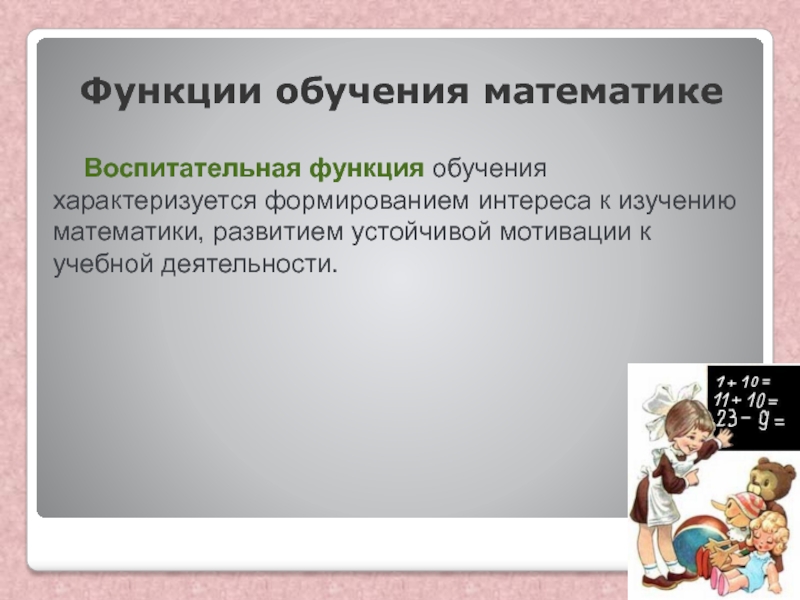 Функции обучения математике

Воспитательная функция обучения характеризуется формированием интереса к изучению математики, развитием устойчивой мотивации к учебной деятельности.

$1 + 10 =$
$11 + 10 =$
$23 - 9 =$